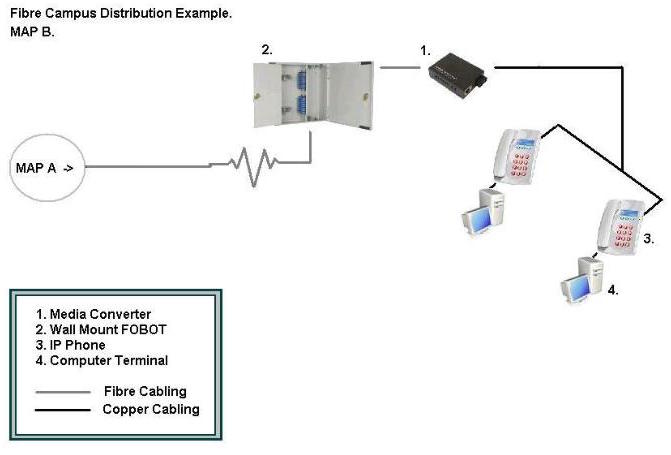 Fibre Campus Distribution Example.
MAP B.

2.

1.

MAP A ->

3.

4.

1. Media Converter
2. Wall Mount FOBOT
3. IP Phone
4. Computer Terminal

Fibre Cabling
Copper Cabling